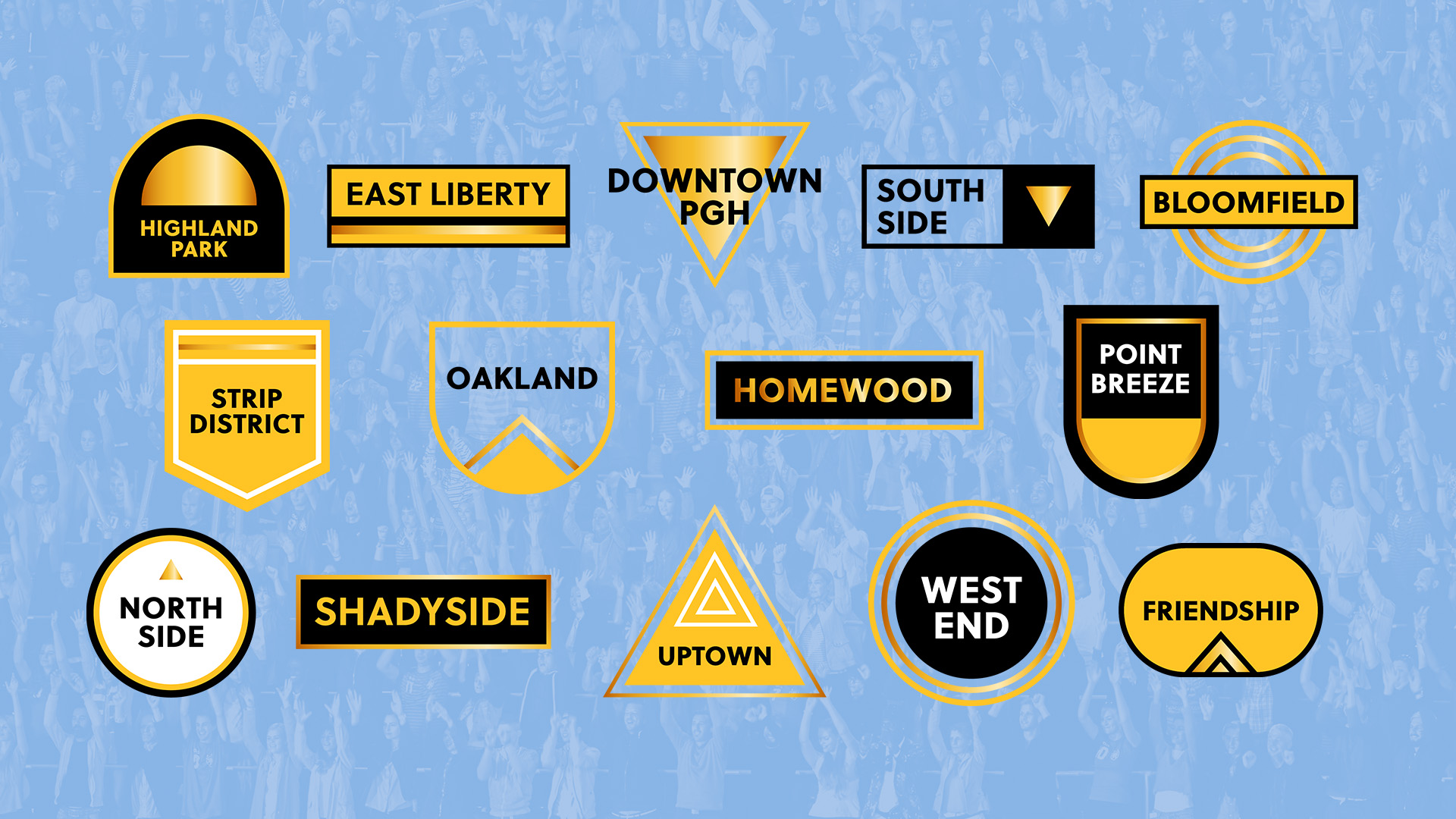 HIGHLAND PARK

EAST LIBERTY

DOWNTOWN PGH

SOUTH SIDE

BLOOMFIELD

STRIP DISTRICT

OAKLAND

HOMEWOOD

POINT BREEZE

NORTH SIDE

SHADYSIDE

UPTOWN

WEST END

FRIENDSHIP